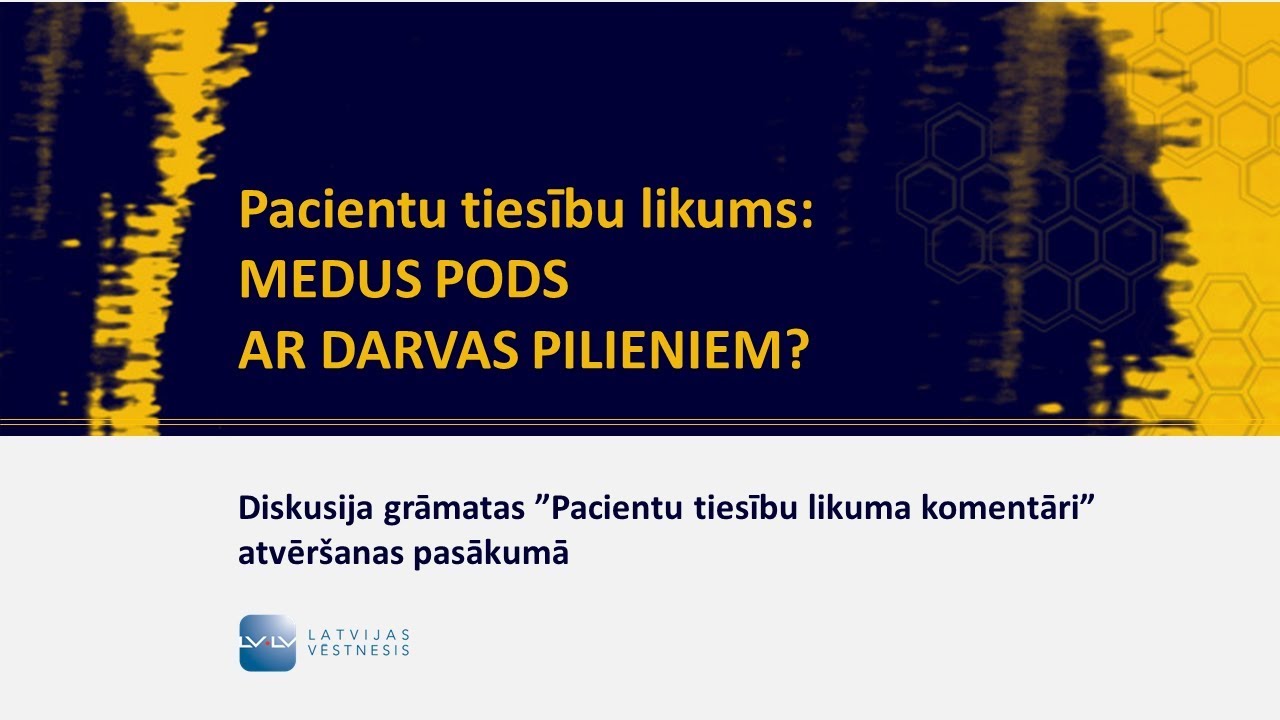 Pacientu tiesību likums:
MEDUS PODS
AR DARVAS PILIENIEM?

Diskusija grāmatas ”Pacientu tiesību likuma komentāri” atvēršanas pasākumā

LV LV
LATVIJAS
VĒSTNESIS